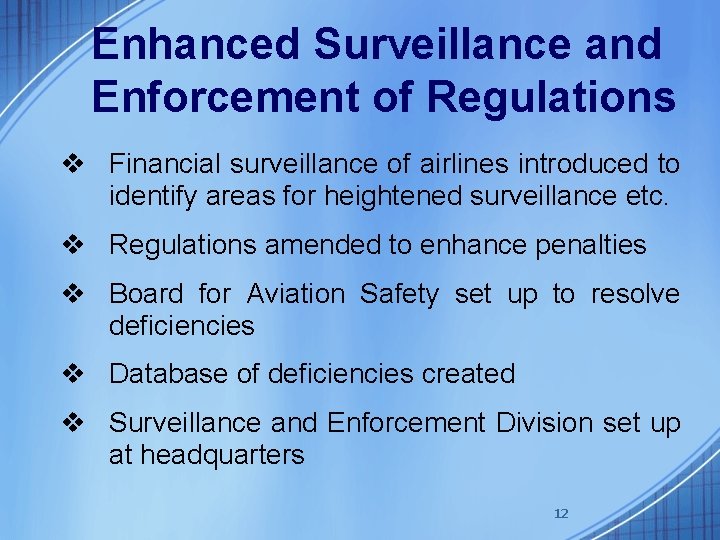 Enhanced Surveillance and Enforcement of Regulations

❖ Financial surveillance of airlines introduced to identify areas for heightened surveillance etc.

❖ Regulations amended to enhance penalties

❖ Board for Aviation Safety set up to resolve deficiencies

❖ Database of deficiencies created

❖ Surveillance and Enforcement Division set up at headquarters

12